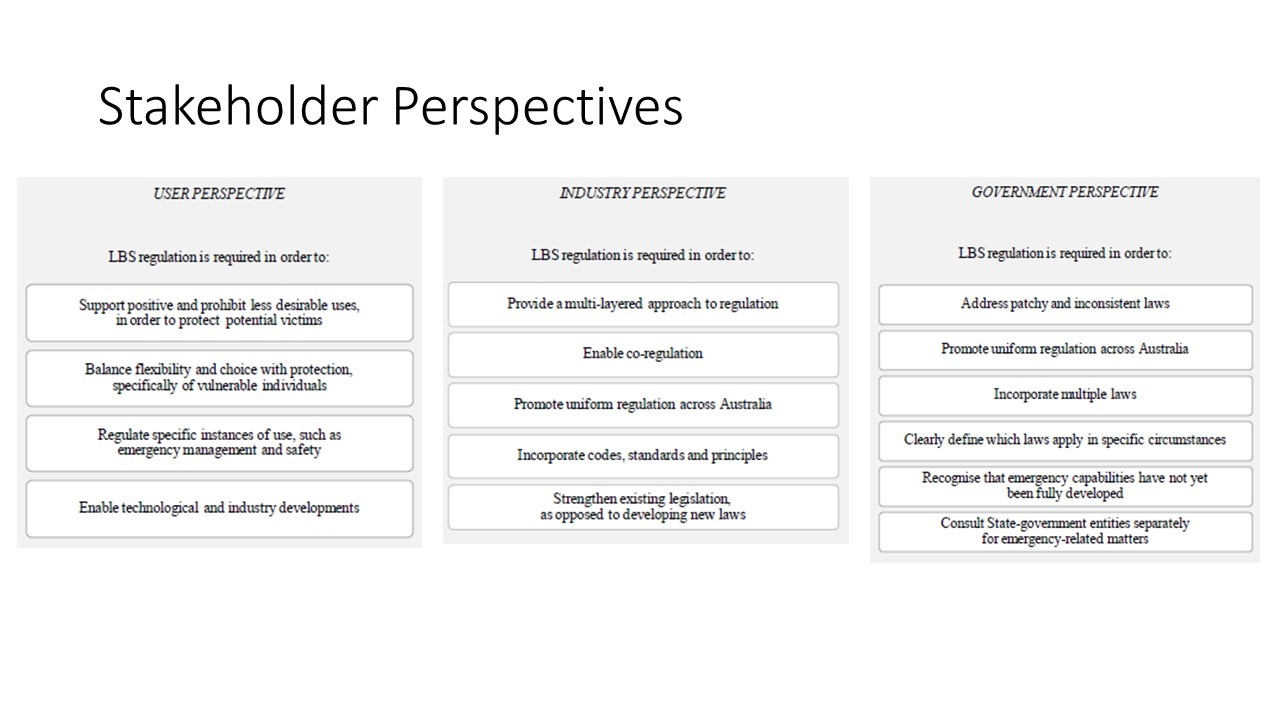 Stakeholder Perspectives

USER PERSPECTIVE

LBS regulation is required in order to:

Support positive and prohibit less desirable uses, in order to protect potential victims

Balance flexibility and choice with protection, specifically of vulnerable individuals

Regulate specific instances of use, such as emergency management and safety

Enable technological and industry developments

INDUSTRY PERSPECTIVE

LBS regulation is required in order to:

Provide a multi-layered approach to regulation

Enable co-regulation

Promote uniform regulation across Australia

Incorporate codes, standards and principles

Strengthen existing legislation, as opposed to developing new laws

GOVERNMENT PERSPECTIVE

LBS regulation is required in order to:

Address patchy and inconsistent laws

Promote uniform regulation across Australia

Incorporate multiple laws

Clearly define which laws apply in specific circumstances

Recognise that emergency capabilities have not yet been fully developed

Consult State-government entities separately for emergency-related matters